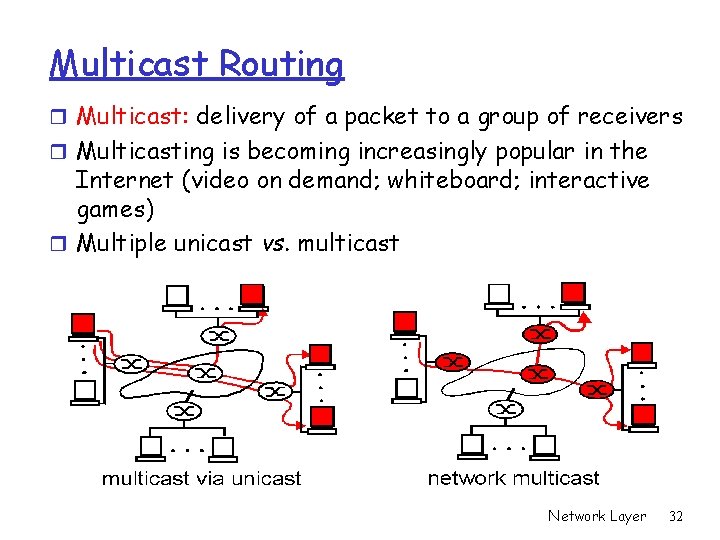 Multicast Routing

☐ Multicast: delivery of a packet to a group of receivers
☐ Multicasting is becoming increasingly popular in the Internet (video on demand; whiteboard; interactive games)
☐ Multiple unicast vs. multicast

multicast via unicast

network multicast

Network Layer 32